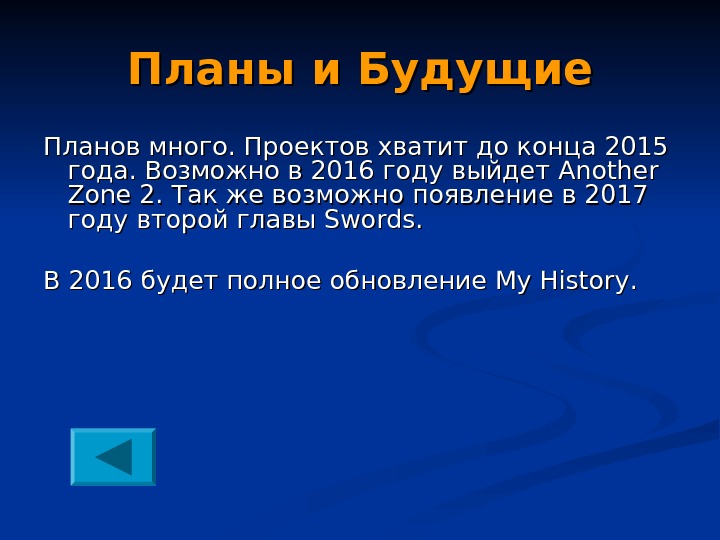 Планы и Будущие

Планов много. Проектов хватит до конца 2015 года. Возможно в 2016 году выйдет Another Zone 2. Так же возможно появление в 2017 году второй главы Swords.

В 2016 будет полное обновление My History.